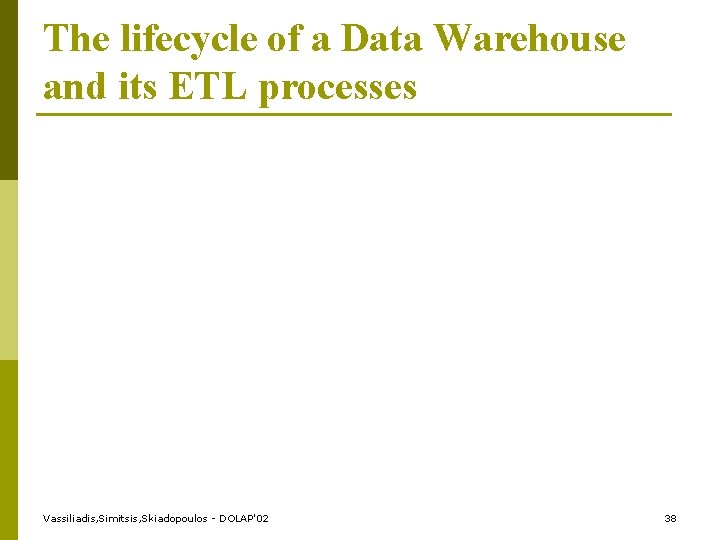 The lifecycle of a Data Warehouse and its ETL processes

Vassiliadis,Simitsis,Skiadopoulos - DOLAP'02

38